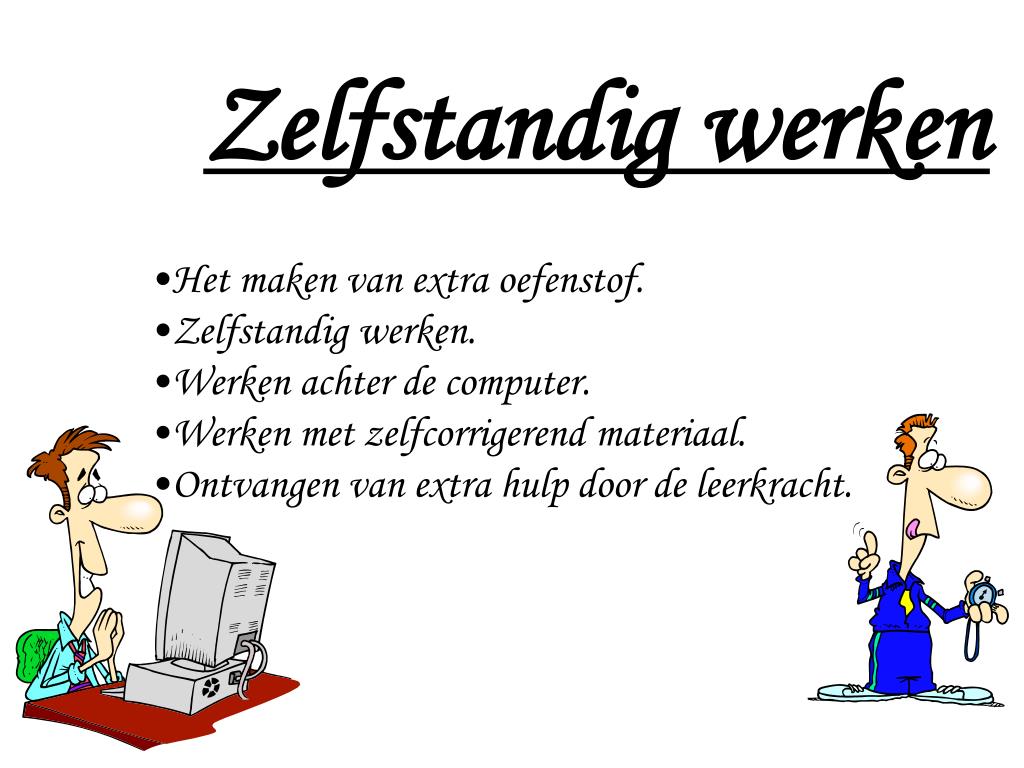 Zelfstandig werken

•Het maken van extra oefenstof.
•Zelfstandig werken.
•Werken achter de computer.
•Werken met zelfcorrigerend materiaal.
•Ontvangen van extra hulp door de leerkracht.